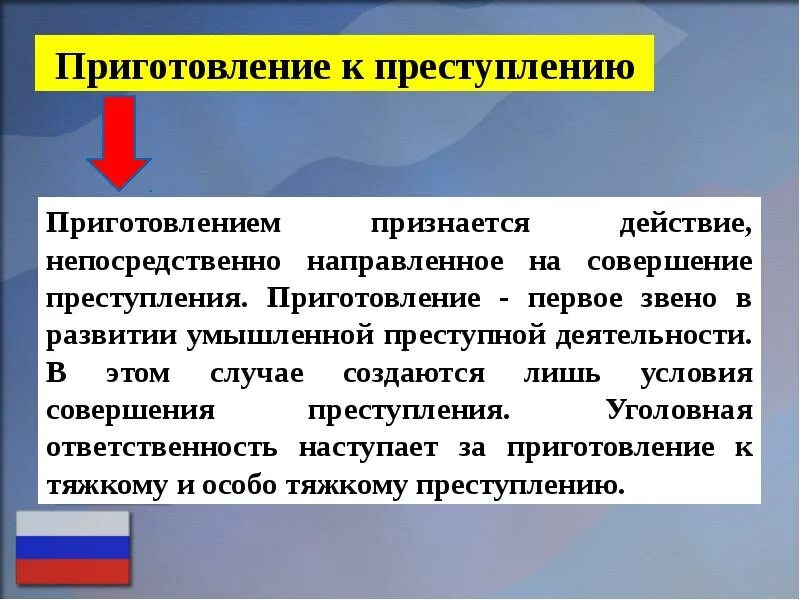 Приготовление к преступлению

Приготовлением признается действие, непосредственно направленное на совершение преступления. Приготовление - первое звено в развитии умышленной преступной деятельности. В этом случае создаются лишь условия совершения преступления. Уголовная ответственность наступает за приготовление к тяжкому и особо тяжкому преступлению.